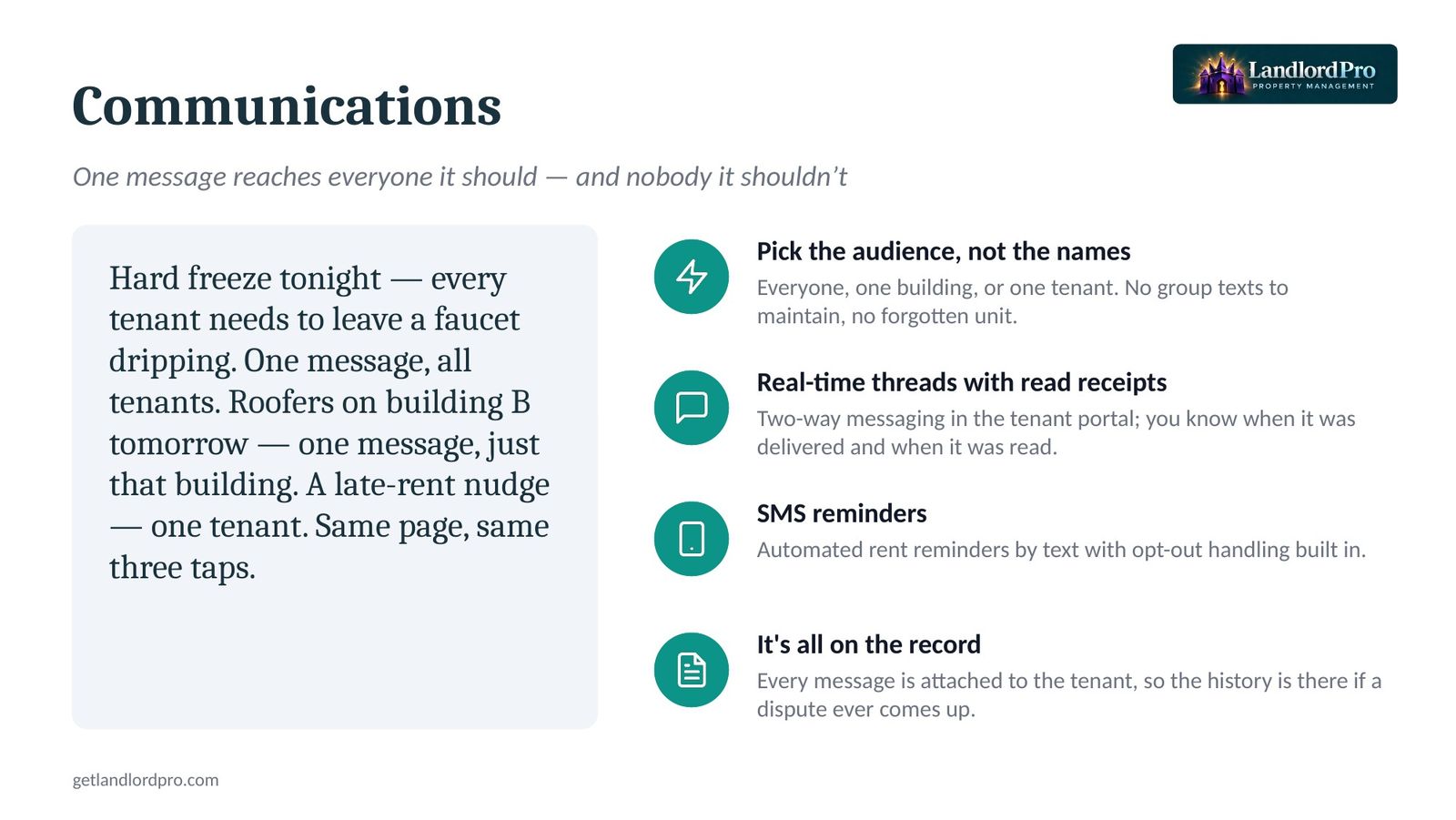 LandlordPro
PROPERTY MANAGEMENT

Communications

One message reaches everyone it should — and nobody it shouldn't

Hard freeze tonight — every tenant needs to leave a faucet dripping. One message, all tenants. Roofers on building B tomorrow — one message, just that building. A late-rent nudge — one tenant. Same page, same three taps.

Pick the audience, not the names
Everyone, one building, or one tenant. No group texts to maintain, no forgotten unit.

Real-time threads with read receipts
Two-way messaging in the tenant portal; you know when it was delivered and when it was read.

SMS reminders
Automated rent reminders by text with opt-out handling built in.

It's all on the record
Every message is attached to the tenant, so the history is there if a dispute ever comes up.

getlandlordpro.com